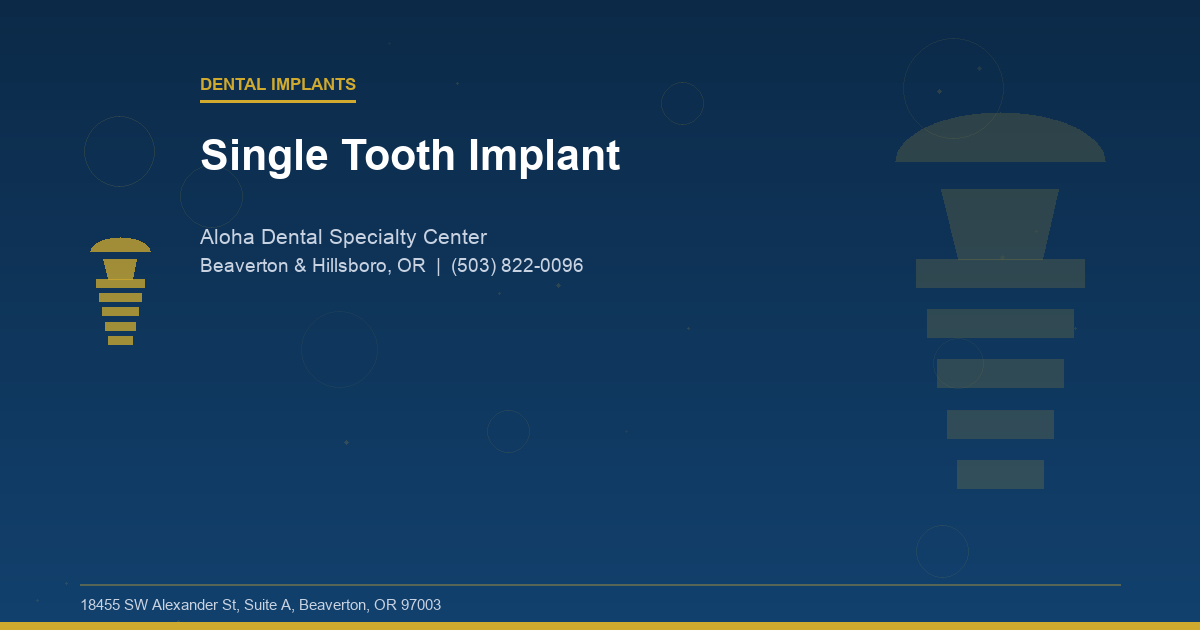 DENTAL IMPLANTS

Single Tooth Implant

Aloha Dental Specialty Center

Beaverton & Hillsboro, OR | (503) 822-0096

18455 SW Alexander St, Suite A, Beaverton, OR 97003